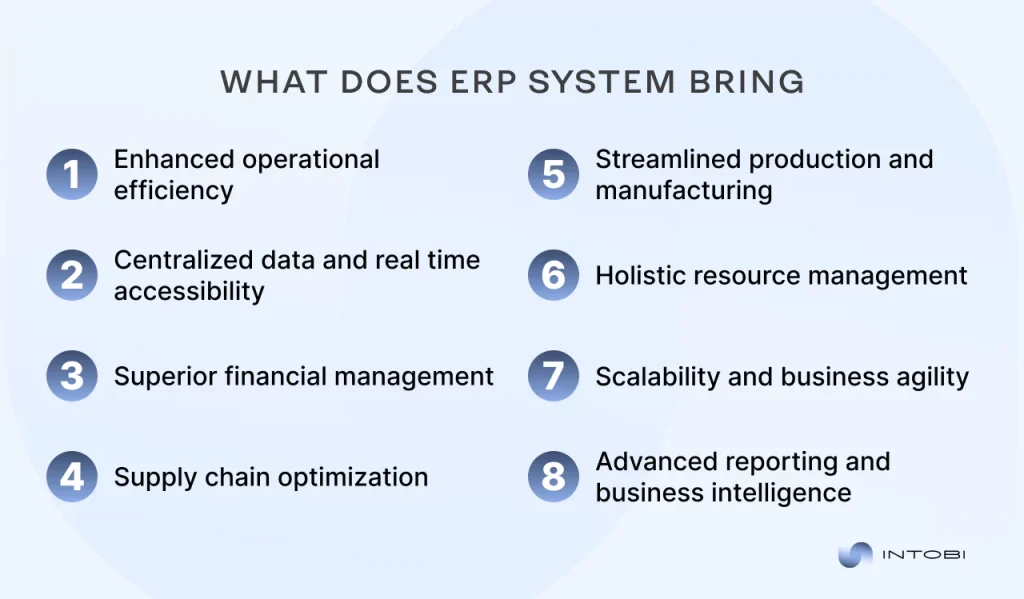 WHAT DOES ERP SYSTEM BRING

1 Enhanced operational efficiency

2 Centralized data and real time accessibility

3 Superior financial management

4 Supply chain optimization

5 Streamlined production and manufacturing

6 Holistic resource management

7 Scalability and business agility

8 Advanced reporting and business intelligence

INTOBI